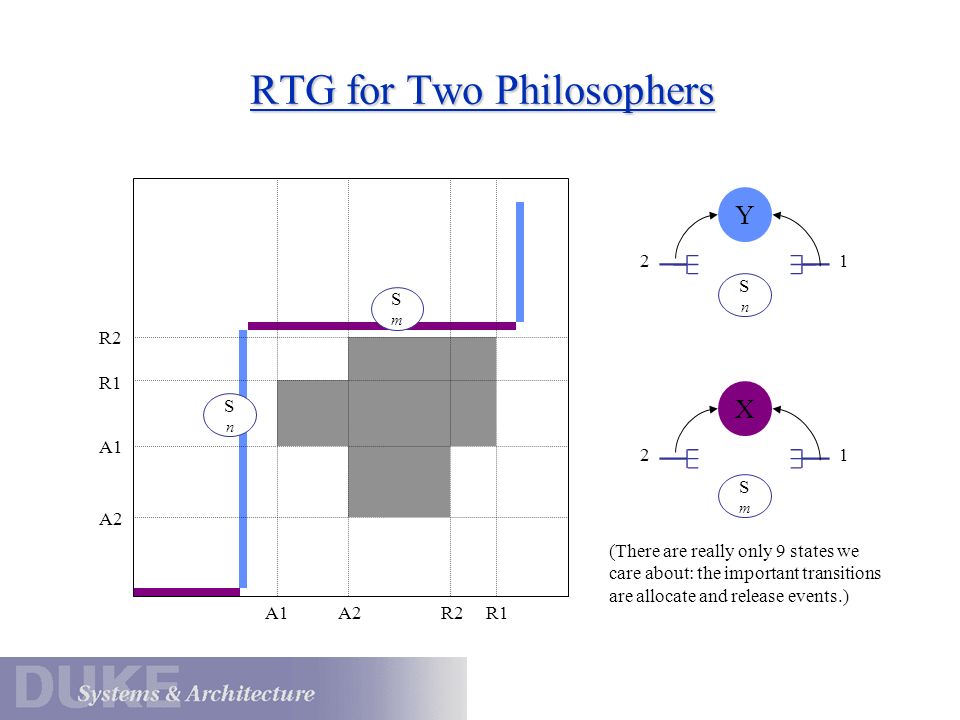 RTG for Two Philosophers

R2

R1

A1

A2

A1 A2 R2 R1

S
m

S
n

Y

2 1

S
n

X

2 1

S
m

(There are really only 9 states we care about: the important transitions are allocate and release events.)

DUKE

Systems & Architecture